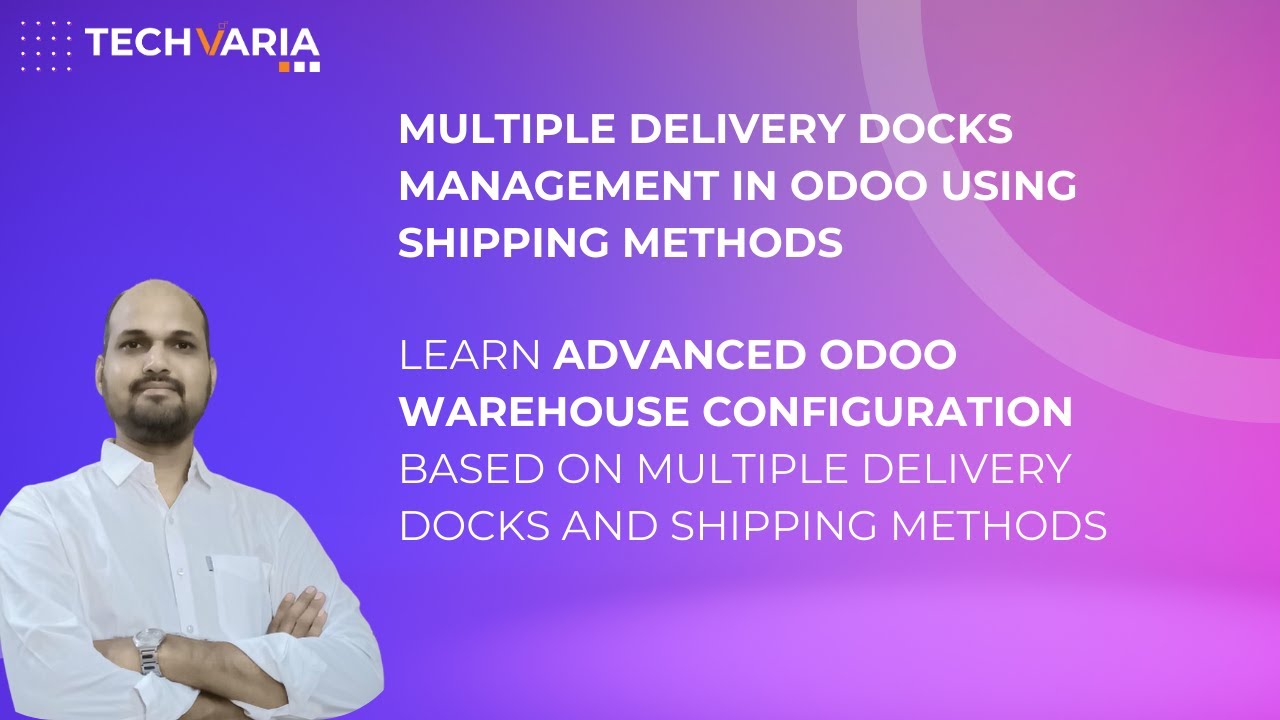 TECHVARIA

MULTIPLE DELIVERY DOCKS MANAGEMENT IN ODOO USING SHIPPING METHODS

LEARN ADVANCED ODOO WAREHOUSE CONFIGURATION BASED ON MULTIPLE DELIVERY DOCKS AND SHIPPING METHODS